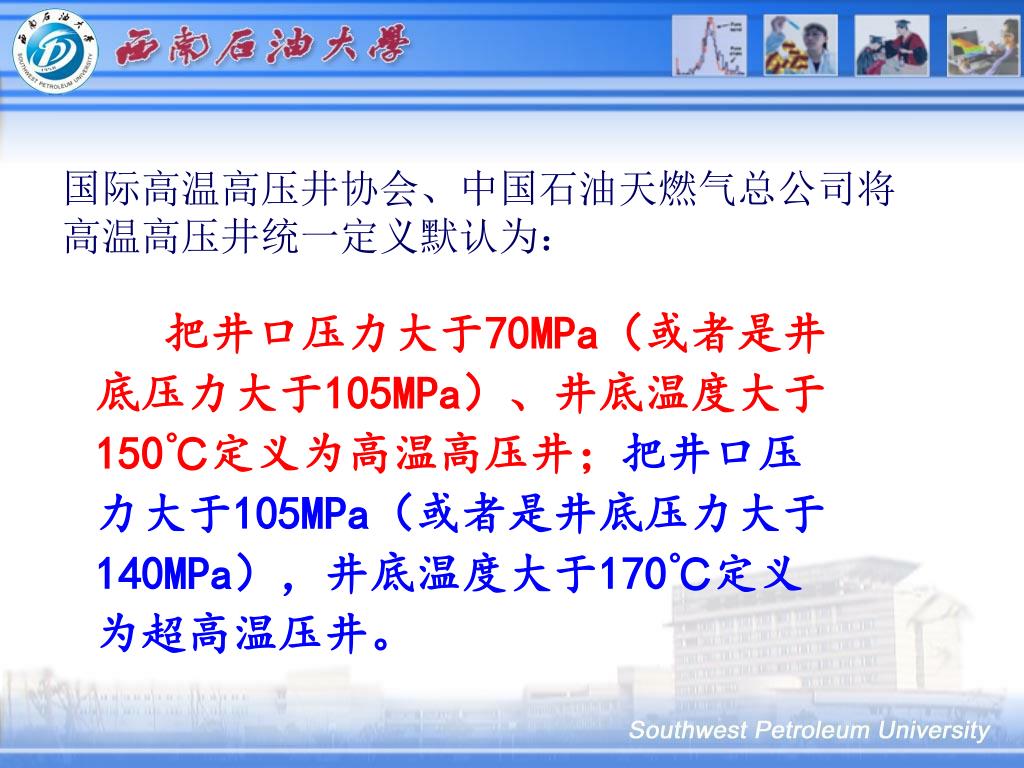 西南石油大學

SOUTHWEST PETROLEUM UNIVERSITY

国际高温高压井协会、中国石油天燃气总公司将高温高压井统一定义默认为：

把井口压力大于70MPa（或者是井底压力大于105MPa）、井底温度大于150℃定义为高温高压井；把井口压力大于105MPa（或者是井底压力大于140MPa），井底温度大于170℃定义为超高温压井。

Southwest Petroleum University